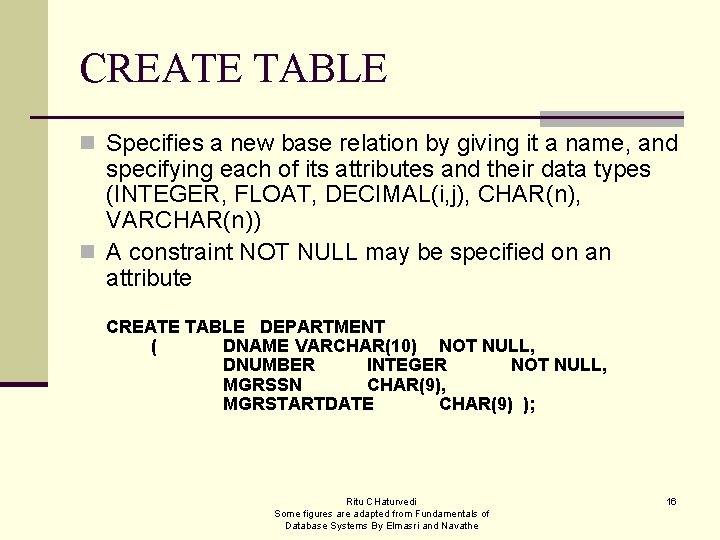 CREATE TABLE

Specifies a new base relation by giving it a name, and specifying each of its attributes and their data types (INTEGER, FLOAT, DECIMAL(i,j), CHAR(n), VARCHAR(n))

A constraint NOT NULL may be specified on an attribute

CREATE TABLE DEPARTMENT
( DNAME VARCHAR(10) NOT NULL,
DNUMBER INTEGER NOT NULL,
MGRSSN CHAR(9),
MGRSTARTDATE CHAR(9) );

Ritu CHaturvedi
Some figures are adapted from Fundamentals of Database Systems By Elmasri and Navathe

16